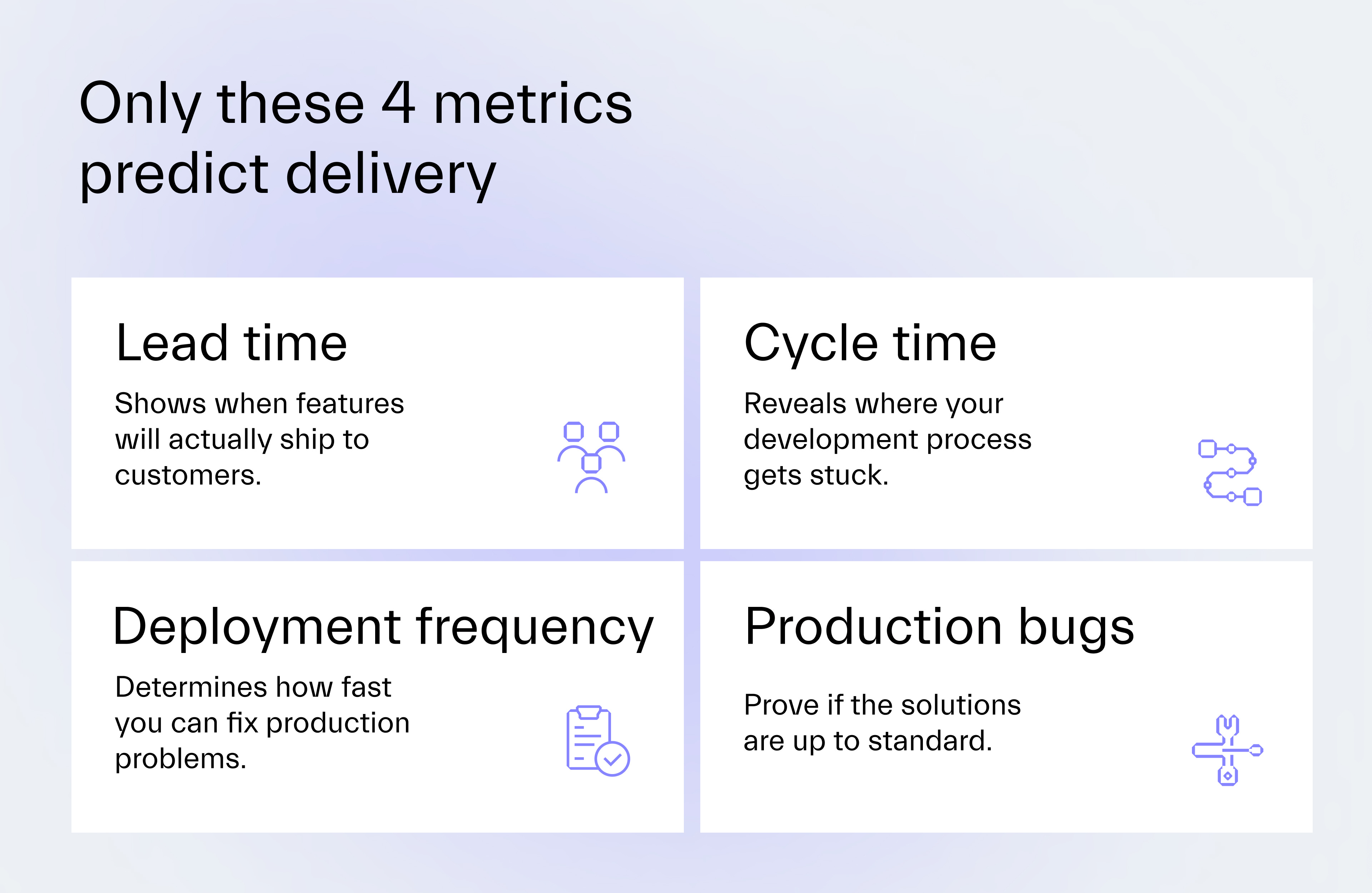 Only these 4 metrics predict delivery

Lead time

Shows when features will actually ship to customers.

Cycle time

Reveals where your development process gets stuck.

Deployment frequency

Determines how fast you can fix production problems.

Production bugs

Prove if the solutions are up to standard.